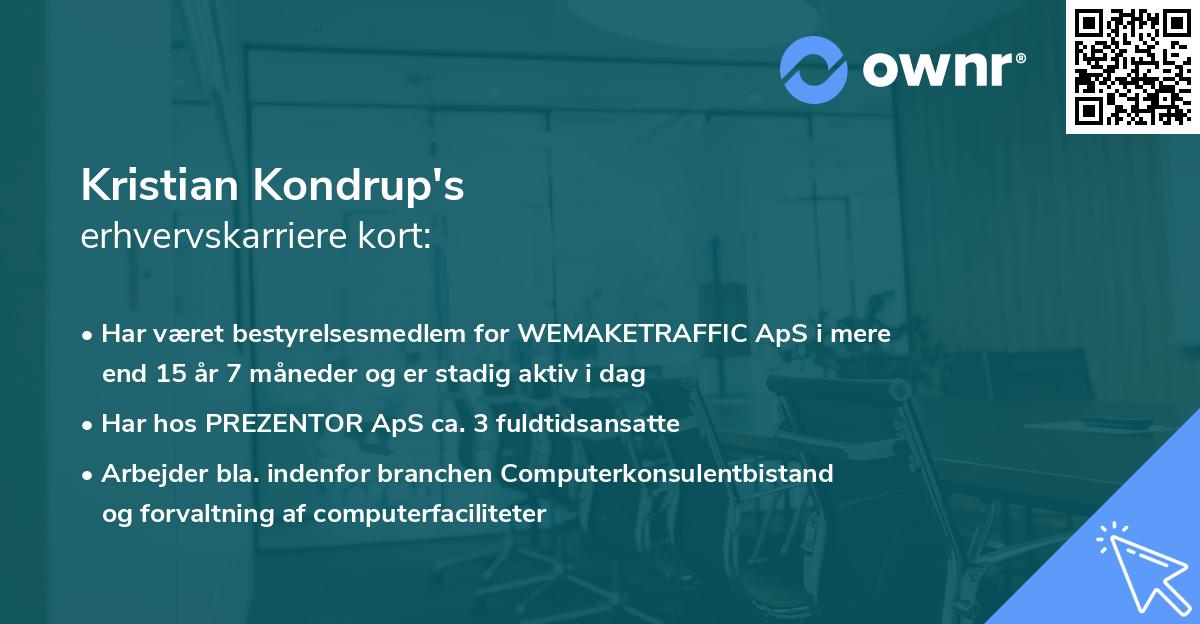 ownr®

Kristian Kondrup's
erhvervskarriere kort:

• Har været bestyrelsesmedlem for WEMAKETRAFFIC ApS i mere end 15 år 7 måneder og er stadig aktiv i dag

• Har hos PREZENTOR ApS ca. 3 fuldtidsansatte

• Arbejder bla. indenfor branchen Computerkonsulentbistand og forvaltning af computerfaciliteter